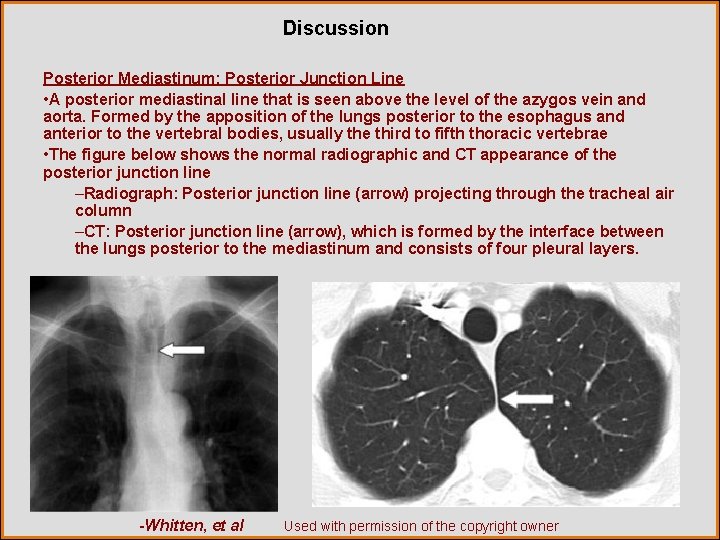 Discussion

Posterior Mediastinum: Posterior Junction Line

•A posterior mediastinal line that is seen above the level of the azygos vein and aorta. Formed by the apposition of the lungs posterior to the esophagus and anterior to the vertebral bodies, usually the third to fifth thoracic vertebrae

•The figure below shows the normal radiographic and CT appearance of the posterior junction line

–Radiograph: Posterior junction line (arrow) projecting through the tracheal air column

–CT: Posterior junction line (arrow), which is formed by the interface between the lungs posterior to the mediastinum and consists of four pleural layers.

-Whitten, et al

Used with permission of the copyright owner